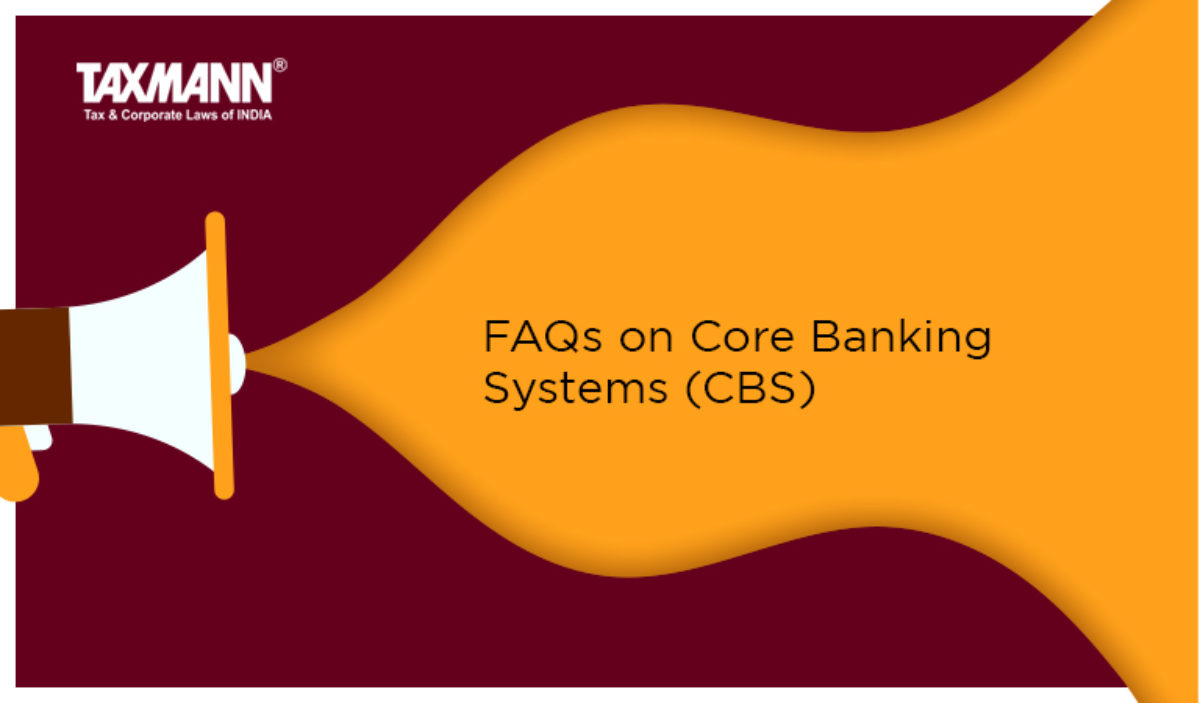 TAXMANN®
Tax & Corporate Laws of INDIA

FAQs on Core Banking Systems (CBS)